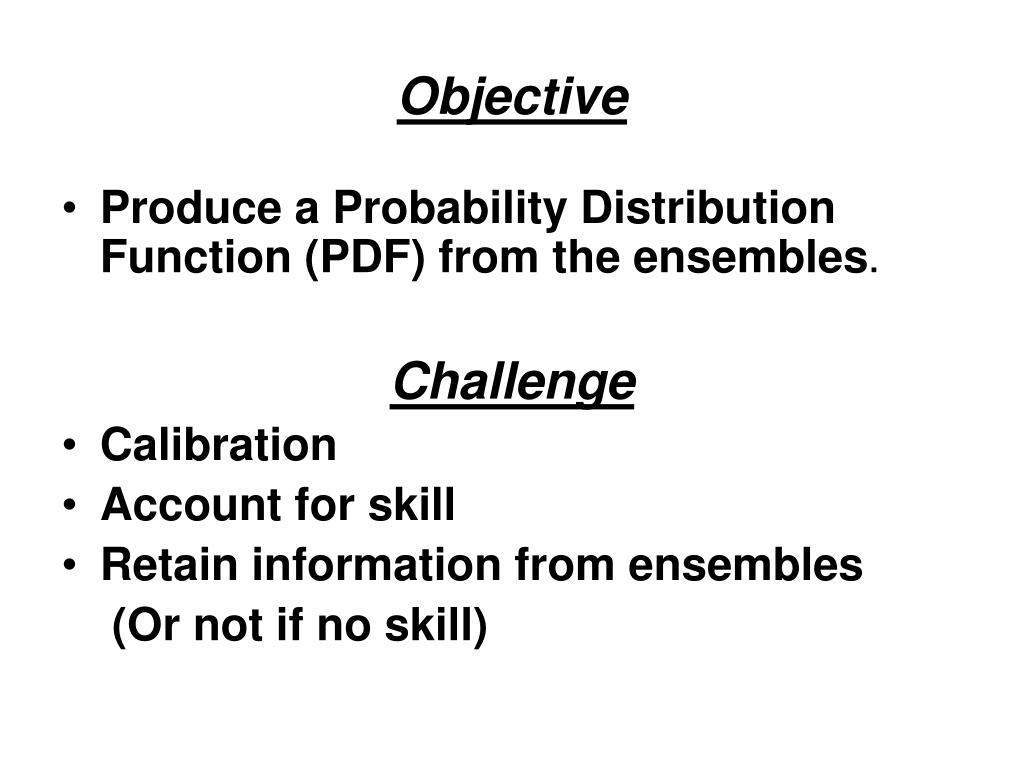 Objective

• Produce a Probability Distribution Function (PDF) from the ensembles.

Challenge

• Calibration
• Account for skill
• Retain information from ensembles
(Or not if no skill)